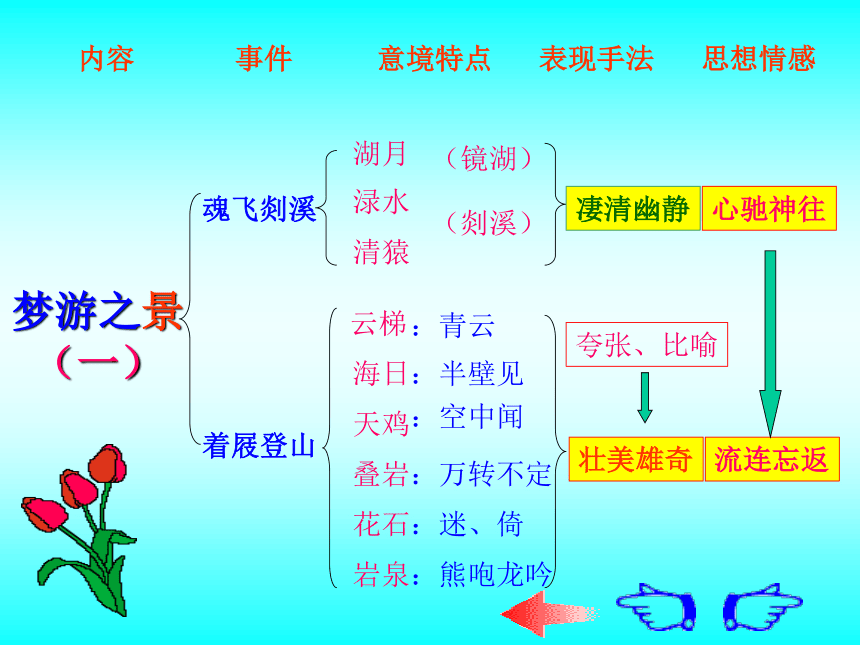 内容　事件　意境特点　表现手法　思想情感

梦游之景（一）

魂飞剡溪

湖月　（镜湖）
渌水
清猿　（剡溪）

凄清幽静　心驰神往

着屐登山

云梯：青云
海日：半壁见
天鸡：空中闻
叠岩：万转不定
花石：迷、倚
岩泉：熊咆龙吟

夸张、比喻

壮美雄奇　流连忘返